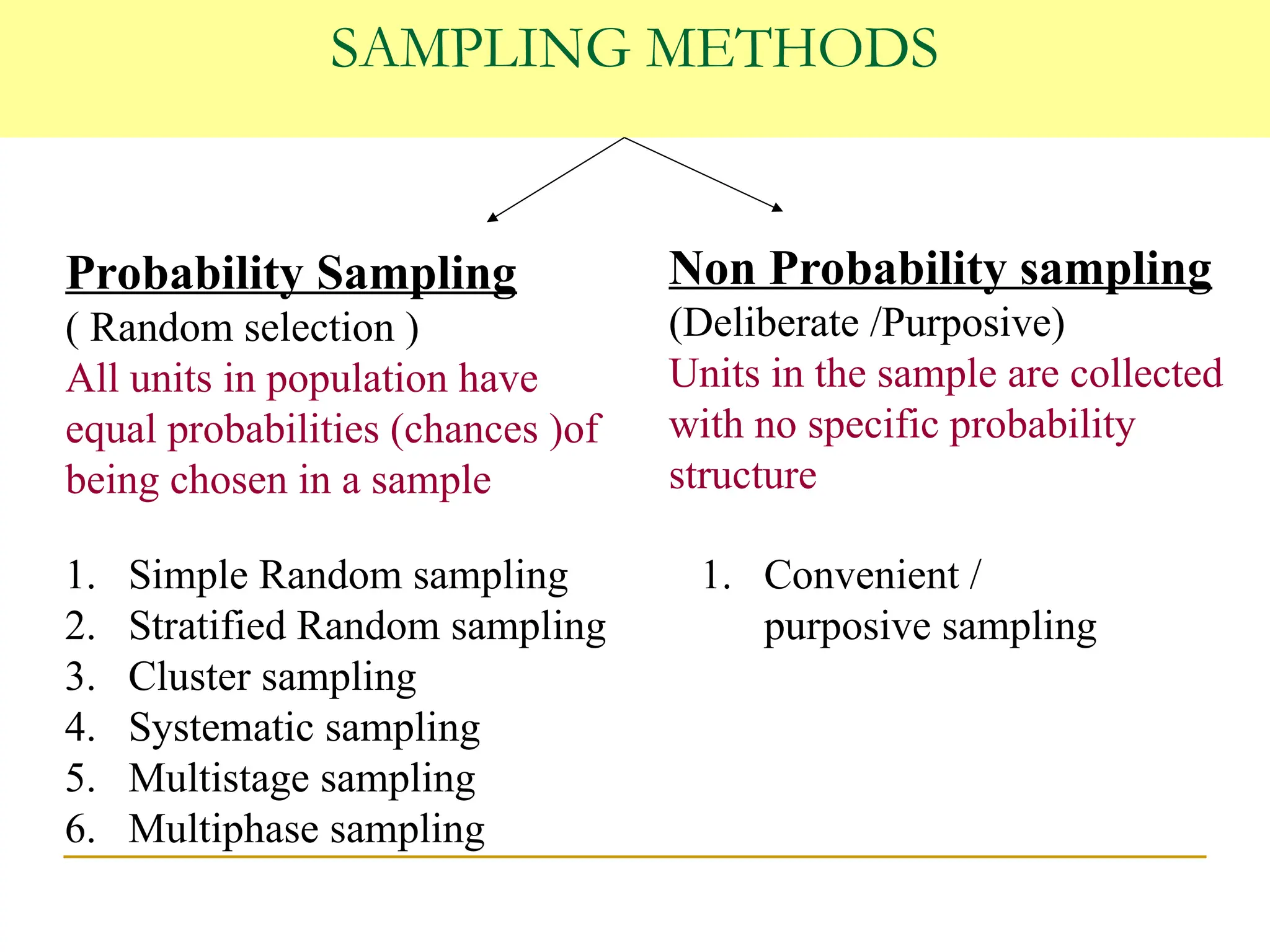 SAMPLING METHODS

Probability Sampling
( Random selection )
All units in population have equal probabilities (chances )of being chosen in a sample

1. Simple Random sampling
2. Stratified Random sampling
3. Cluster sampling
4. Systematic sampling
5. Multistage sampling
6. Multiphase sampling

Non Probability sampling
(Deliberate /Purposive)
Units in the sample are collected with no specific probability structure

1. Convenient / purposive sampling